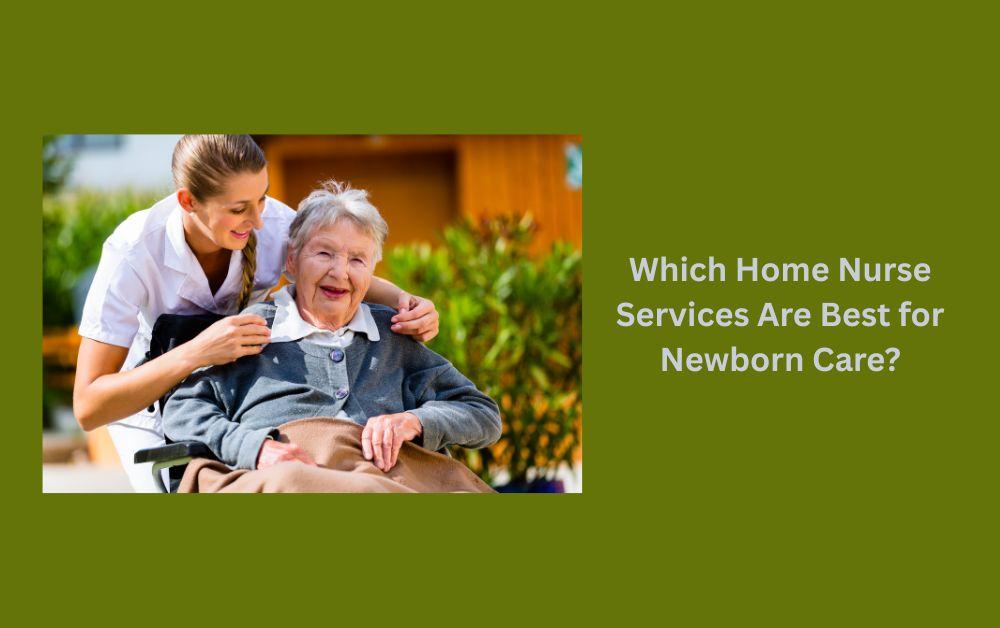 Which Home Nurse Services Are Best for Newborn Care?